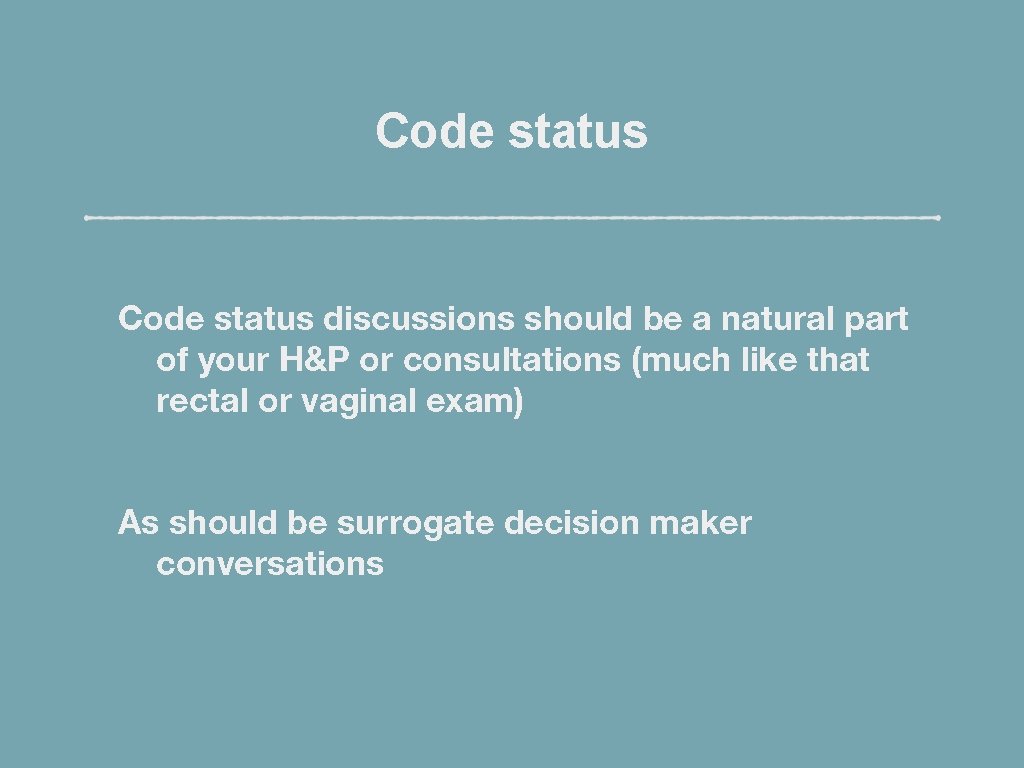 Code status

Code status discussions should be a natural part of your H&P or consultations (much like that rectal or vaginal exam)

As should be surrogate decision maker conversations